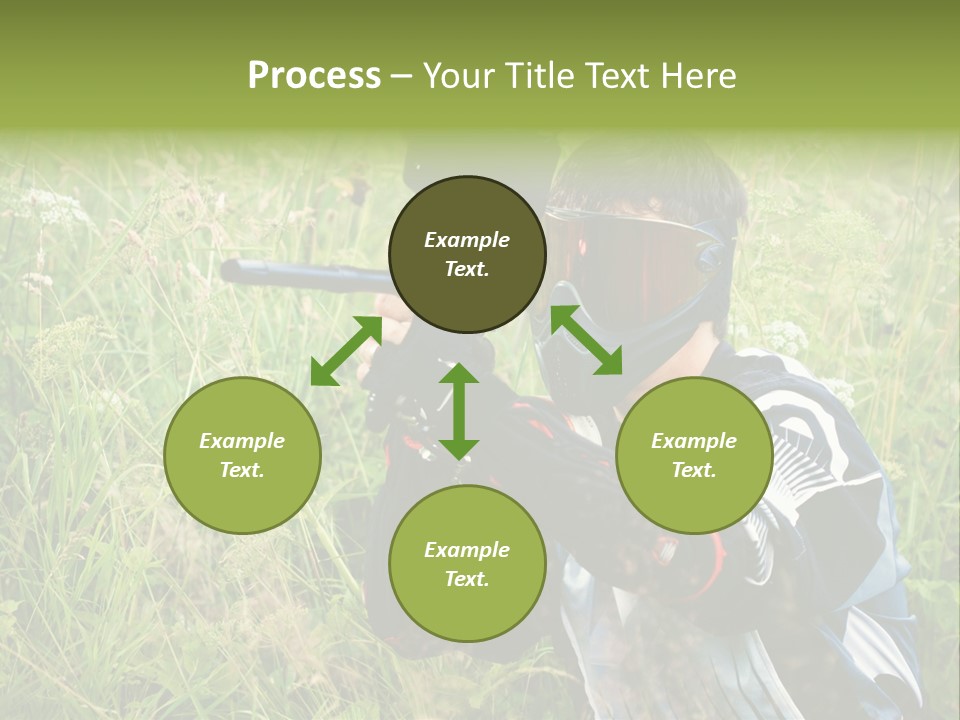 Process – Your Title Text Here

Example Text.

Example Text.

Example Text.

Example Text.